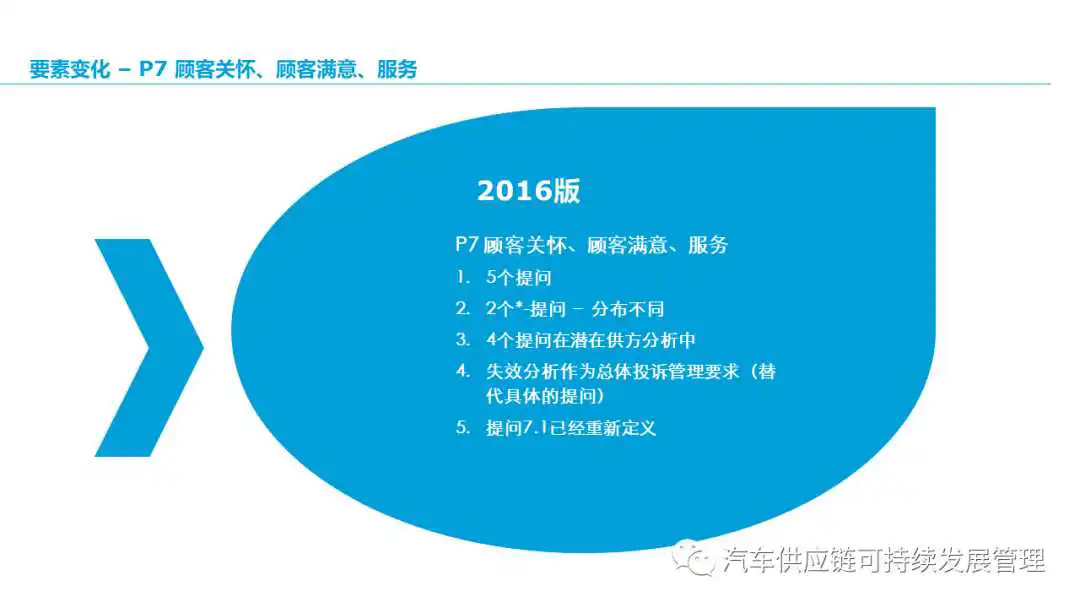 要素变化 – P7 顾客关怀、顾客满意、服务

2016版

P7 顾客关怀、顾客满意、服务

1. 5个提问

2. 2个*-提问 – 分布不同

3. 4个提问在潜在供方分析中

4. 失效分析作为总体投诉管理要求（替代具体的提问）

5. 提问7.1已经重新定义

汽车供应链可持续发展管理